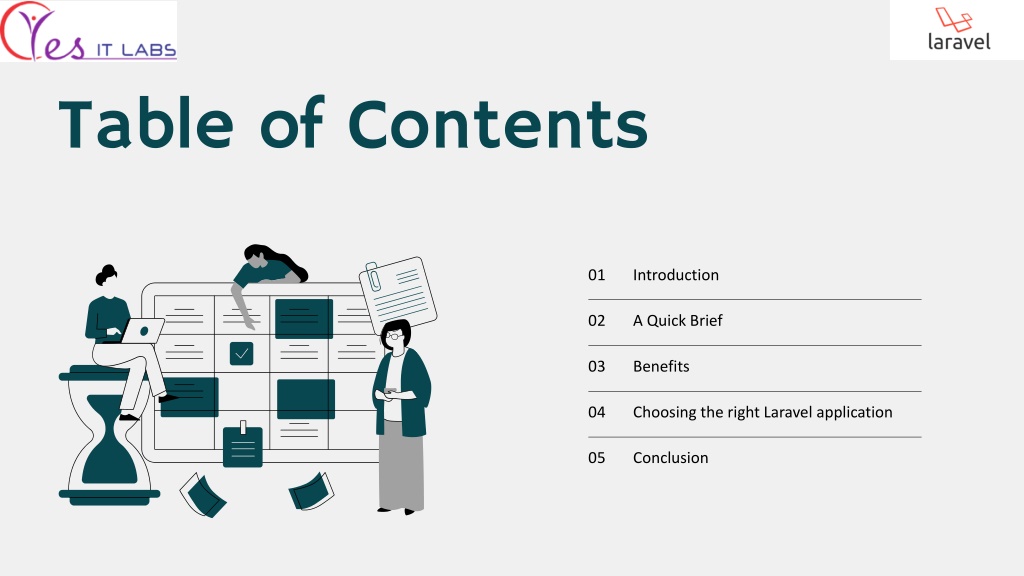 Yes IT LABS

laravel

Table of Contents

01 Introduction

02 A Quick Brief

03 Benefits

04 Choosing the right Laravel application

05 Conclusion